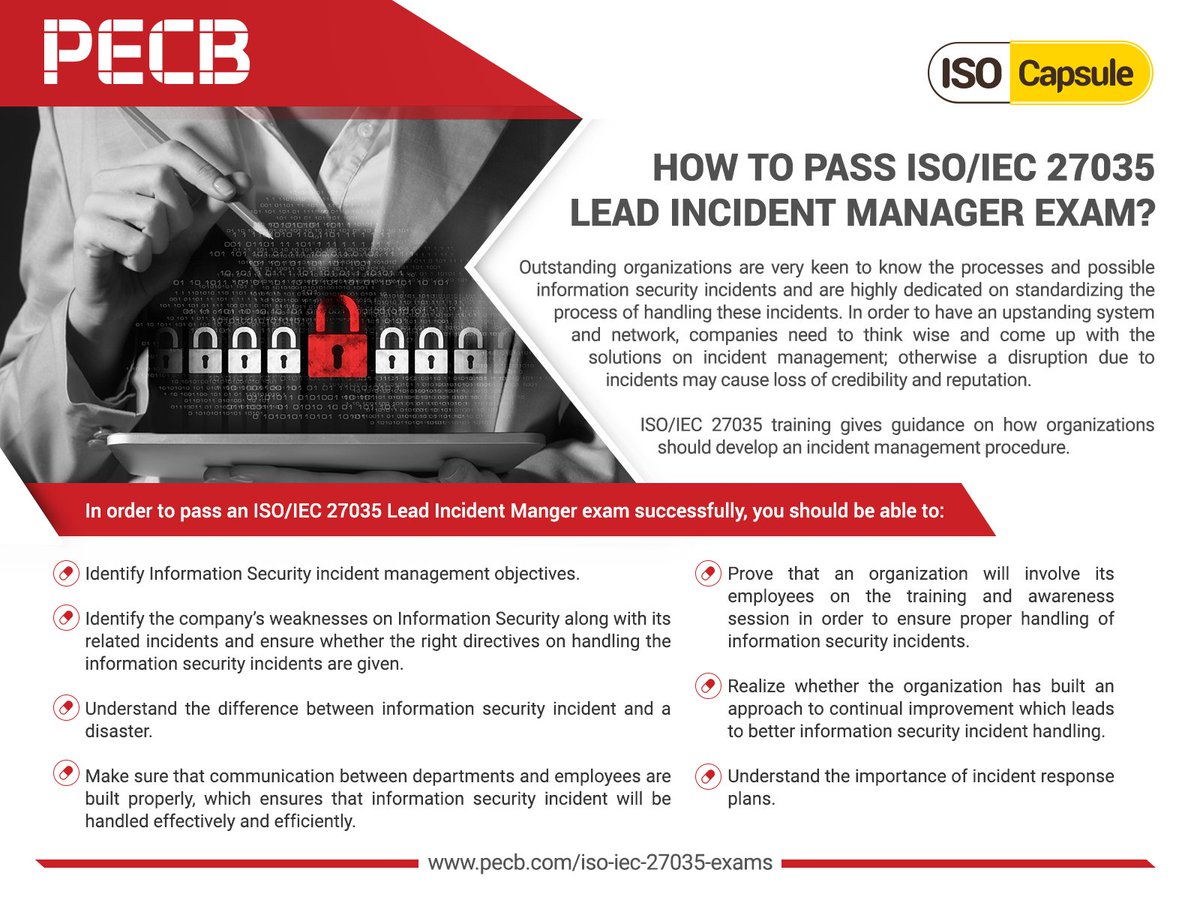 PECB

ISO Capsule

HOW TO PASS ISO/IEC 27035 LEAD INCIDENT MANAGER EXAM?

Outstanding organizations are very keen to know the processes and possible information security incidents and are highly dedicated on standardizing the process of handling these incidents. In order to have an upstanding system and network, companies need to think wise and come up with the solutions on incident management; otherwise a disruption due to incidents may cause loss of credibility and reputation.

ISO/IEC 27035 training gives guidance on how organizations should develop an incident management procedure.

In order to pass an ISO/IEC 27035 Lead Incident Manger exam successfully, you should be able to:

Identify Information Security incident management objectives.

Identify the company's weaknesses on Information Security along with its related incidents and ensure whether the right directives on handling the information security incidents are given.

Understand the difference between information security incident and a disaster.

Make sure that communication between departments and employees are built properly, which ensures that information security incident will be handled effectively and efficiently.

Prove that an organization will involve its employees on the training and awareness session in order to ensure proper handling of information security incidents.

Realize whether the organization has built an approach to continual improvement which leads to better information security incident handling.

Understand the importance of incident response plans.

www.pecb.com/iso-iec-27035-exams